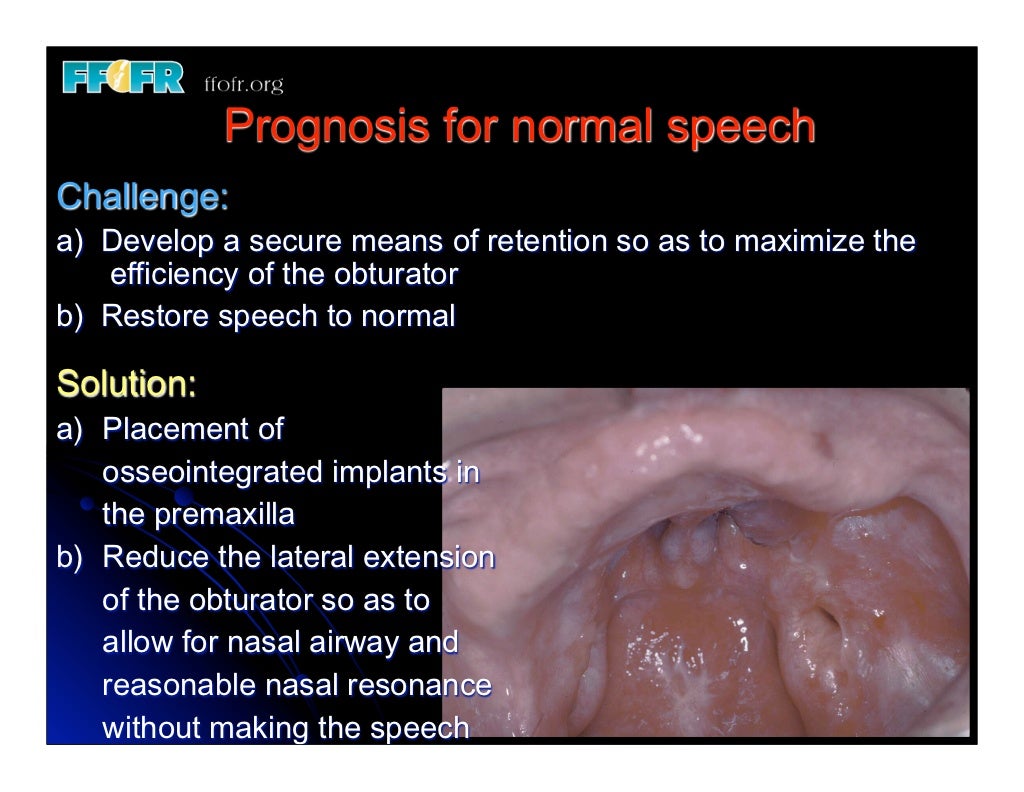 FFOFR ffofr.org

Prognosis for normal speech

Challenge:

a) Develop a secure means of retention so as to maximize the efficiency of the obturator

b) Restore speech to normal

Solution:

a) Placement of osseointegrated implants in the premaxilla

b) Reduce the lateral extension of the obturator so as to allow for nasal airway and reasonable nasal resonance without making the speech